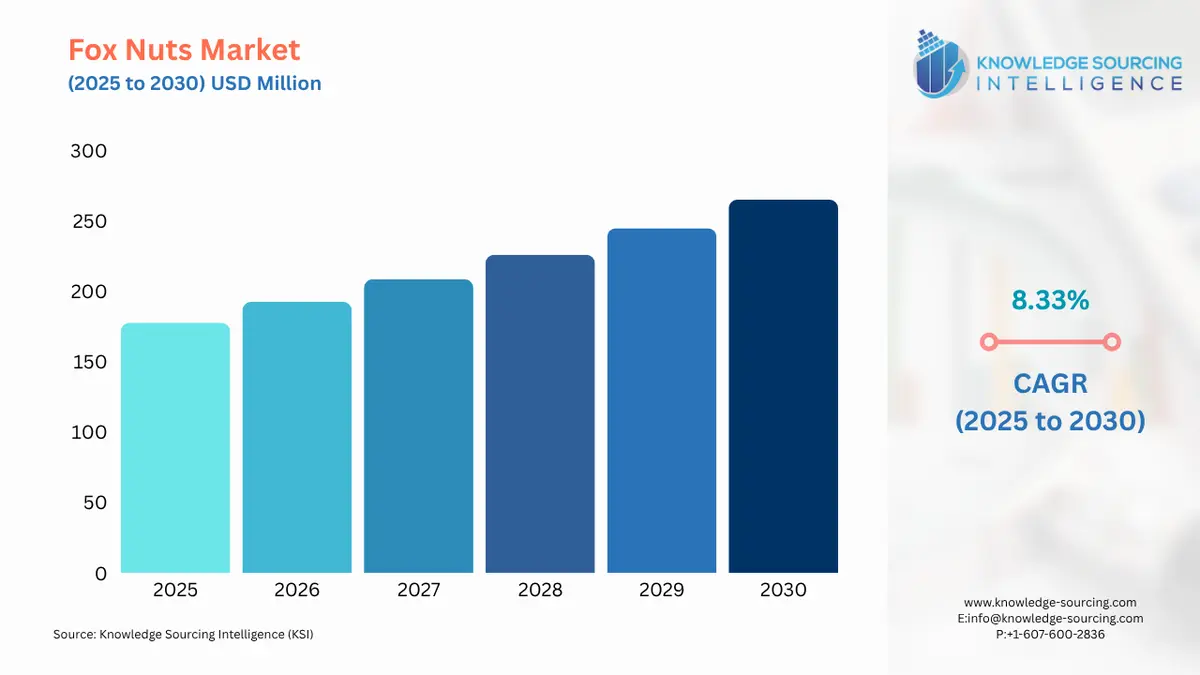 Fox Nuts Market
(2025 to 2030) USD Million

KNOWLEDGE SOURCING INTELLIGENCE

300
250
200
150
100
50
0

2025
2026
2027
2028
2029
2030

8.33%

CAGR
(2025 to 2030)

Source: Knowledge Sourcing Intelligence (KSI)

www.knowledge-sourcing.com
E:info@knowledge-sourcing.com
P:+1-607-600-2836